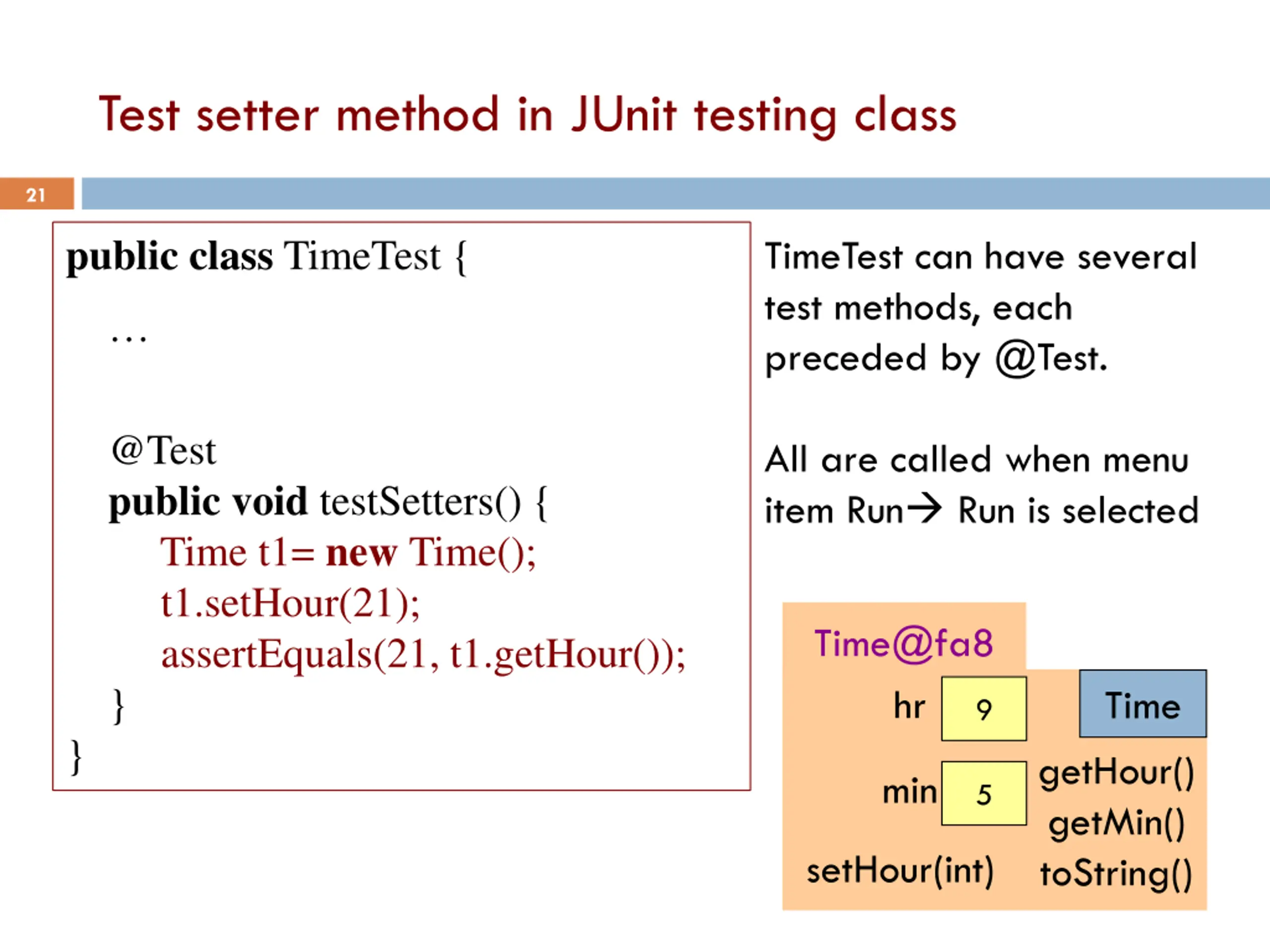 Test setter method in JUnit testing class

21

public class TimeTest {
…

@Test
public void testSetters() {
Time t1= new Time();
t1.setHour(21);
assertEquals(21, t1.getHour());
}
}

TimeTest can have several test methods, each preceded by @Test.

All are called when menu item Run→ Run is selected

Time@fa8
hr 9
Time
min 5
getHour()
getMin()
setHour(int)
toString()